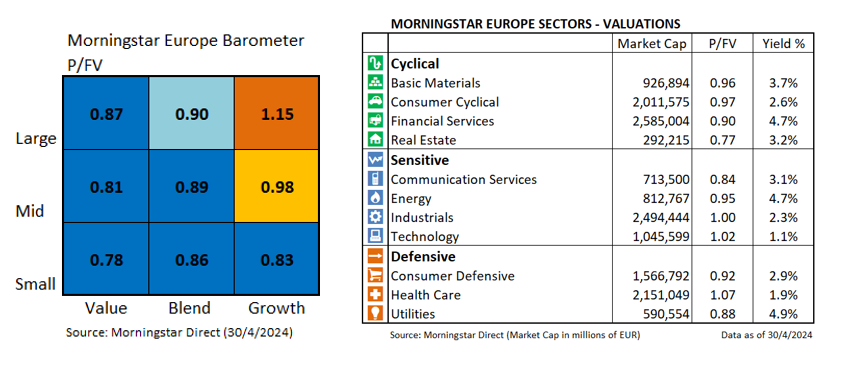 Morningstar Europe Barometer
P/FV

| | Value | Blend | Growth |
|---|---|---|---|
| Large | 0.87 | 0.90 | 1.15 |
| Mid | 0.81 | 0.89 | 0.98 |
| Small | 0.78 | 0.86 | 0.83 |

Source: Morningstar Direct (30/4/2024)

MORNINGSTAR EUROPE SECTORS - VALUATIONS

| | Market Cap | P/FV | Yield % |
|---|---|---|---|
| **Cyclical** | | | |
| Basic Materials | 926,894 | 0.96 | 3.7% |
| Consumer Cyclical | 2,011,575 | 0.97 | 2.6% |
| Financial Services | 2,585,004 | 0.90 | 4.7% |
| Real Estate | 292,215 | 0.77 | 3.2% |
| **Sensitive** | | | |
| Communication Services | 713,500 | 0.84 | 3.1% |
| Energy | 812,767 | 0.95 | 4.7% |
| Industrials | 2,494,444 | 1.00 | 2.3% |
| Technology | 1,045,599 | 1.02 | 1.1% |
| **Defensive** | | | |
| Consumer Defensive | 1,566,792 | 0.92 | 2.9% |
| Health Care | 2,151,049 | 1.07 | 1.9% |
| Utilities | 590,554 | 0.88 | 4.9% |

Source: Morningstar Direct (Market Cap in millions of EUR)
Data as of 30/4/2024